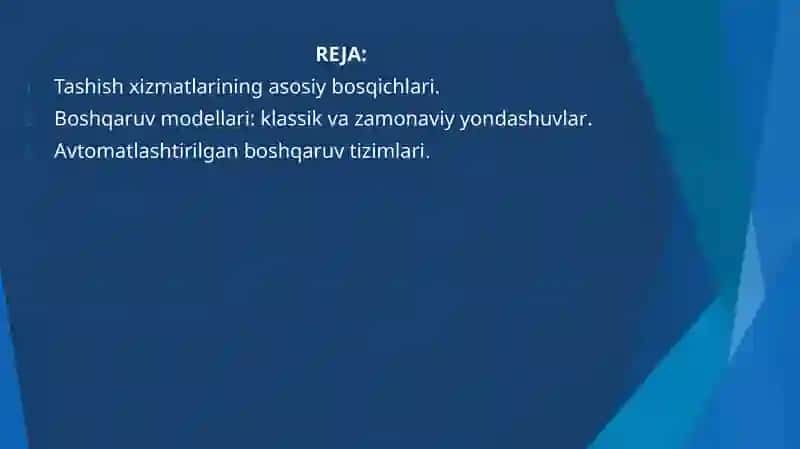 REJA:

Tashish xizmatlarining asosiy bosqichlari.
Boshqaruv modellari: klassik va zamonaviy yondashuvlar.
Avtomatlashtirilgan boshqaruv tizimlari.